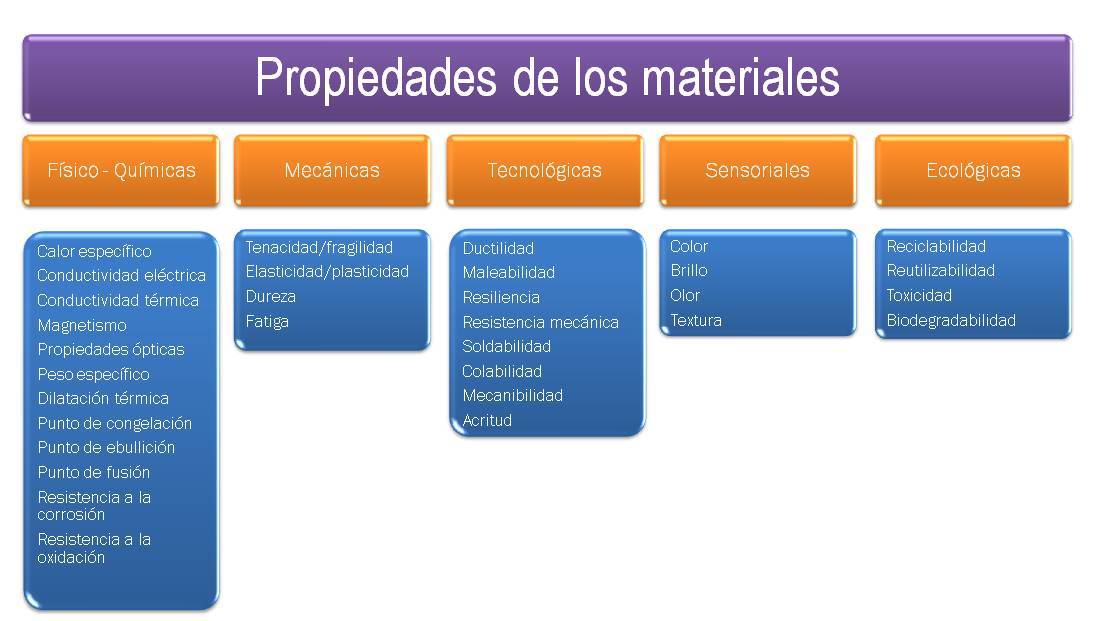 Propiedades de los materiales

Físico - Químicas

Calor específico
Conductividad eléctrica
Conductividad térmica
Magnetismo
Propiedades ópticas
Peso específico
Dilatación térmica
Punto de congelación
Punto de ebullición
Punto de fusión
Resistencia a la corrosión
Resistencia a la oxidación

Mecánicas

Tenacidad/fragilidad
Elasticidad/plasticidad
Dureza
Fatiga

Tecnológicas

Ductilidad
Maleabilidad
Resiliencia
Resistencia mecánica
Soldabilidad
Colabilidad
Mecanibilidad
Acritud

Sensoriales

Color
Brillo
Olor
Textura

Ecológicas

Reciclabilidad
Reutilizabilidad
Toxicidad
Biodegradabilidad